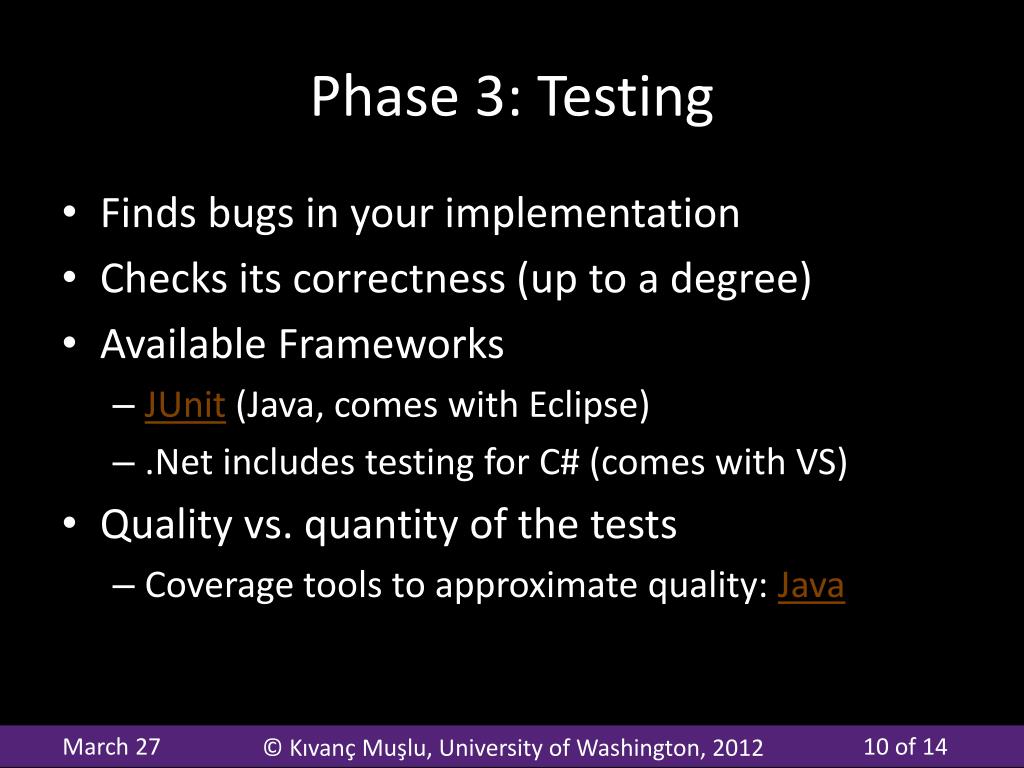 Phase 3: Testing

• Finds bugs in your implementation
• Checks its correctness (up to a degree)
• Available Frameworks
  – JUnit (Java, comes with Eclipse)
  – .Net includes testing for C# (comes with VS)
• Quality vs. quantity of the tests
  – Coverage tools to approximate quality: Java

March 27 © Kıvanç Muşlu, University of Washington, 2012 10 of 14